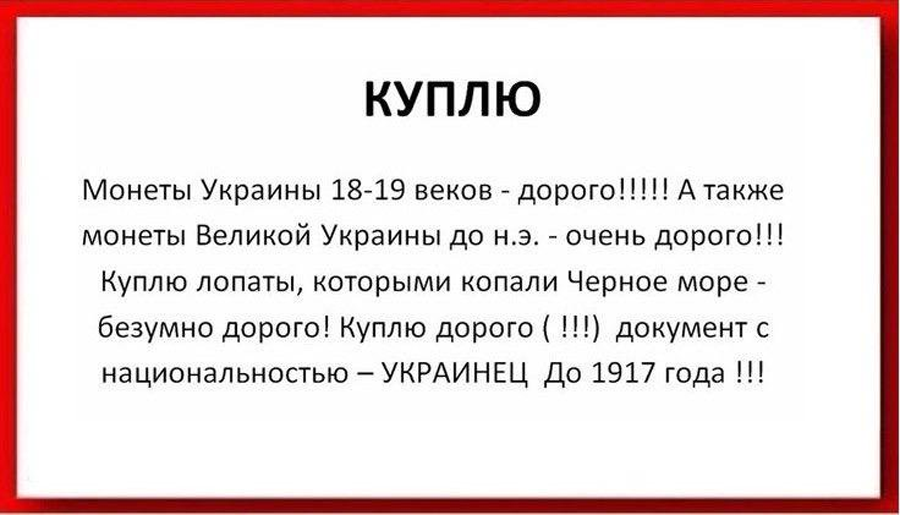 КУПЛЮ

Монеты Украины 18-19 веков - дорого!!!!! А также монеты Великой Украины до н.э. - очень дорого!!! Куплю лопаты, которыми копали Черное море - безумно дорого! Куплю дорого ( !!!) документ с национальностью – УКРАИНЕЦ До 1917 года !!!